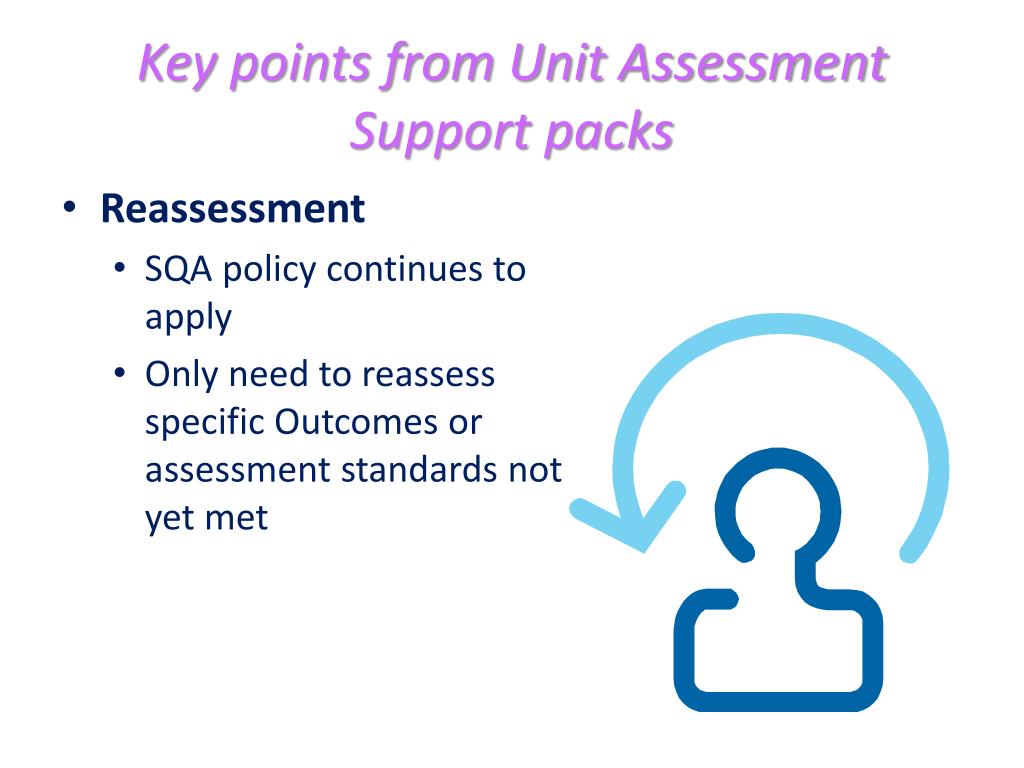 Key points from Unit Assessment Support packs

• Reassessment
  • SQA policy continues to apply
  • Only need to reassess specific Outcomes or assessment standards not yet met